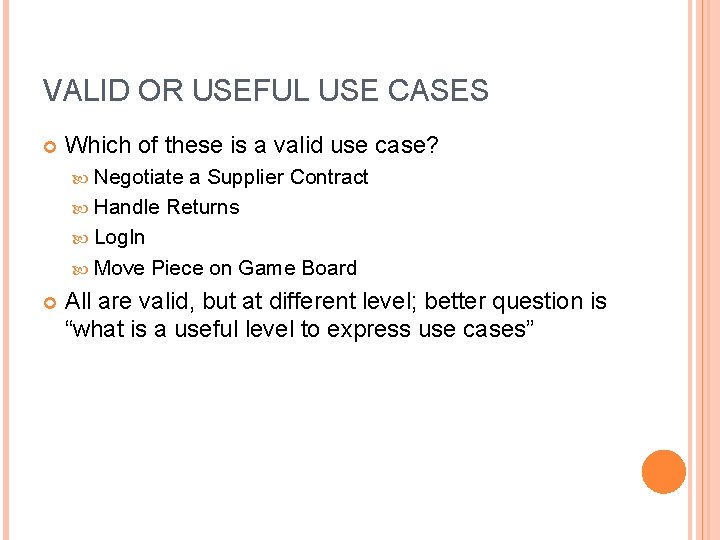 VALID OR USEFUL USE CASES

Which of these is a valid use case?

Negotiate a Supplier Contract

Handle Returns

LogIn

Move Piece on Game Board

All are valid, but at different level; better question is “what is a useful level to express use cases”